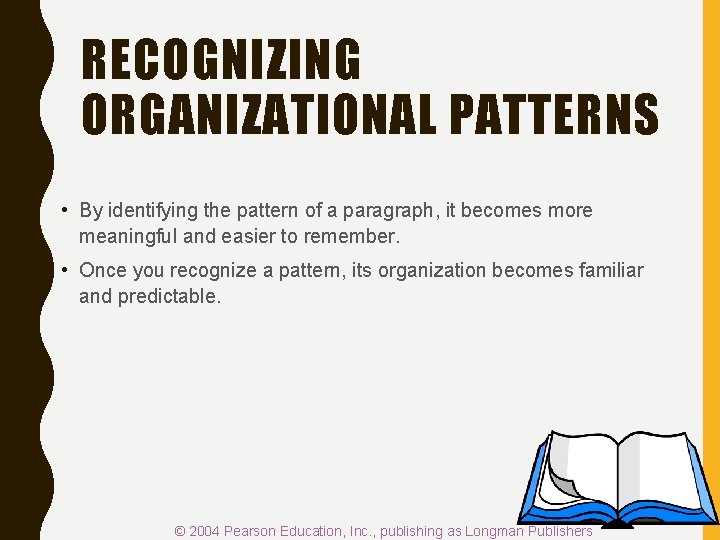 RECOGNIZING ORGANIZATIONAL PATTERNS

• By identifying the pattern of a paragraph, it becomes more meaningful and easier to remember.

• Once you recognize a pattern, its organization becomes familiar and predictable.

© 2004 Pearson Education, Inc., publishing as Longman Publishers